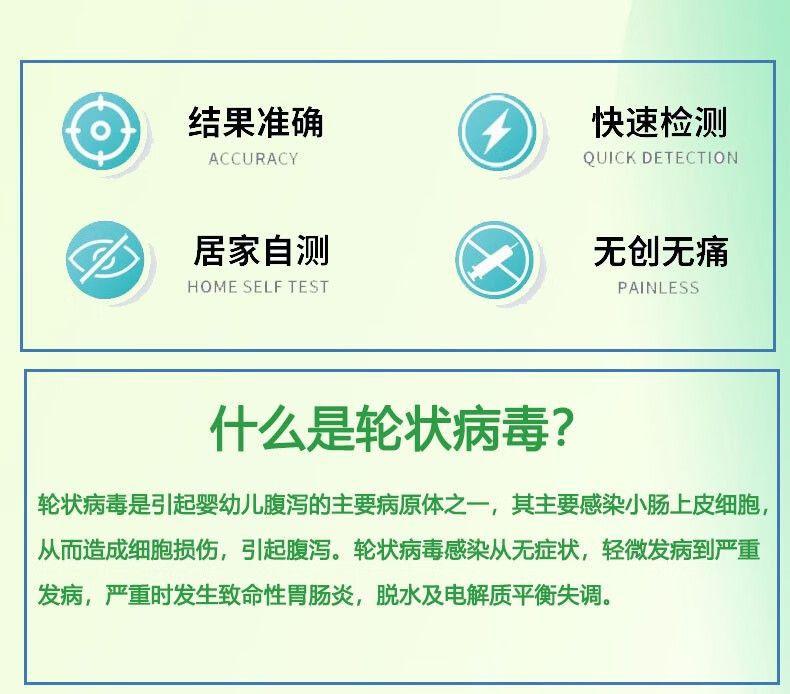 结果准确
ACCURACY

快速检测
QUICK DETECTION

居家自测
HOME SELF TEST

无创无痛
PAINLESS

什么是轮状病毒?

轮状病毒是引起婴幼儿腹泻的主要病原体之一，其主要感染小肠上皮细胞，从而造成细胞损伤，引起腹泻。轮状病毒感染从无症状，轻微发病到严重发病，严重时发生致命性胃肠炎，脱水及电解质平衡失调。